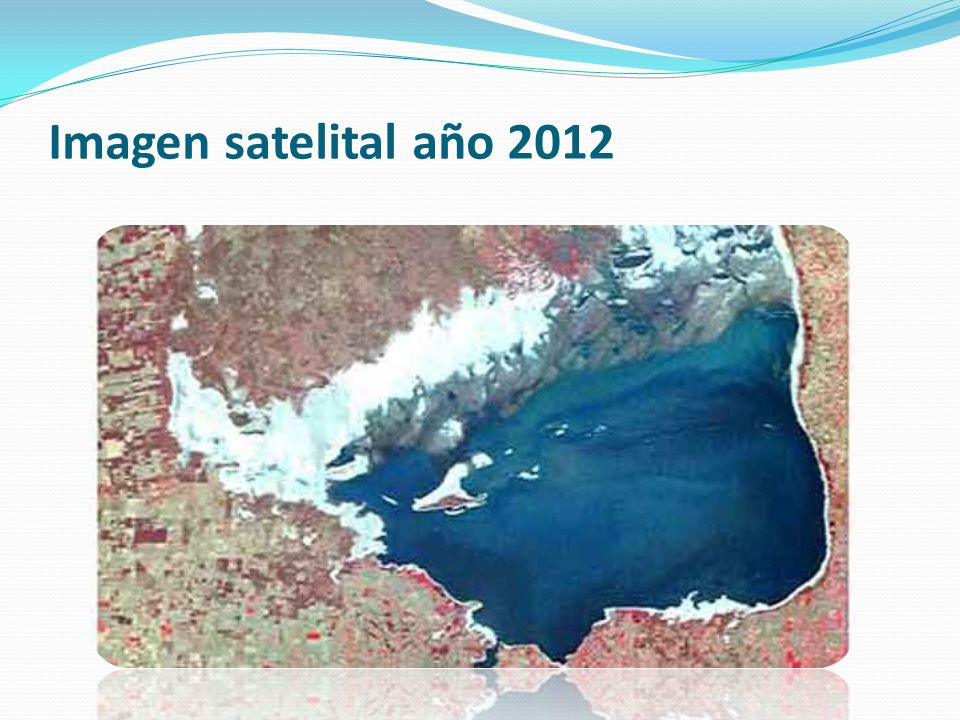 Imagen satelital año 2012